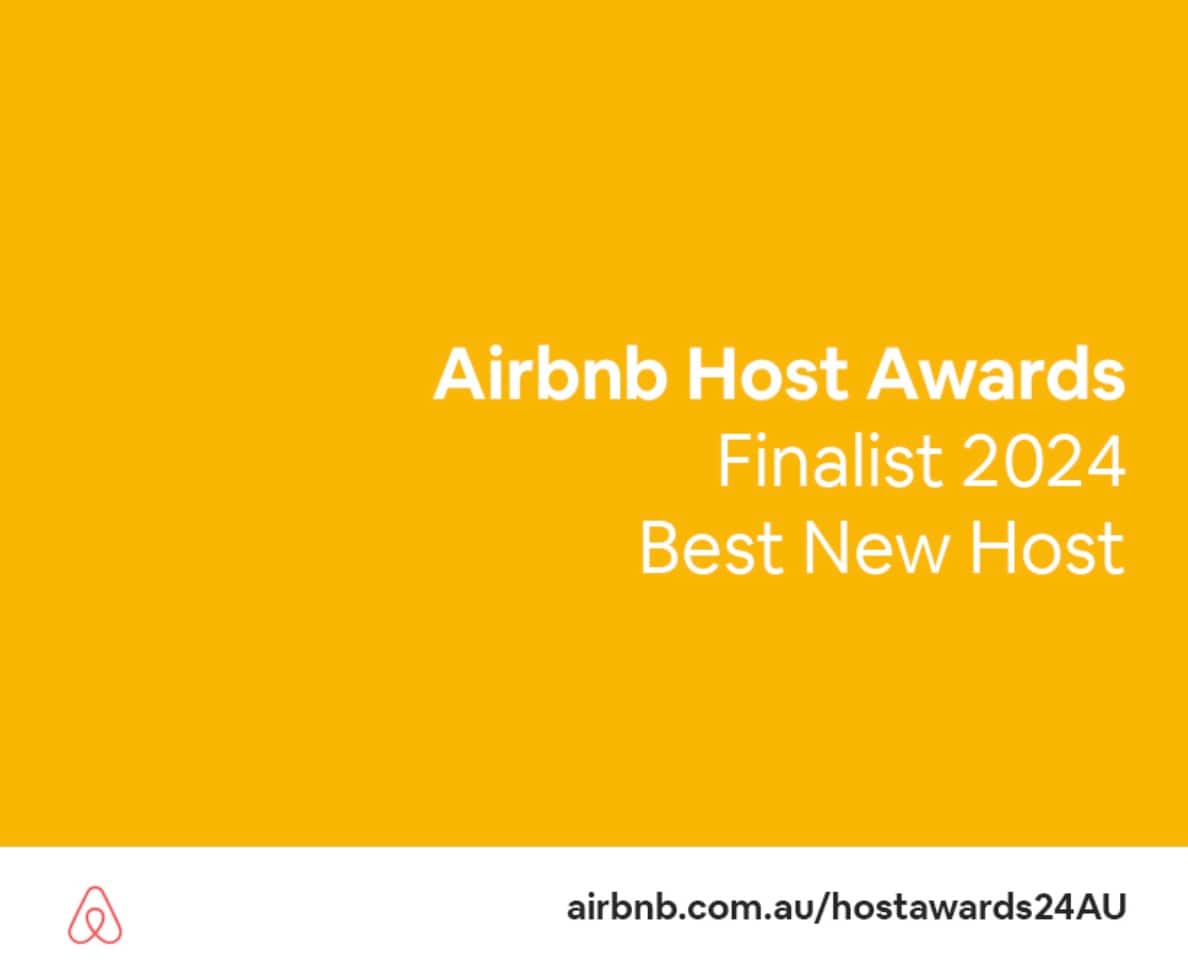 Airbnb Host Awards
Finalist 2024
Best New Host

airbnb.com.au/hostawards24AU